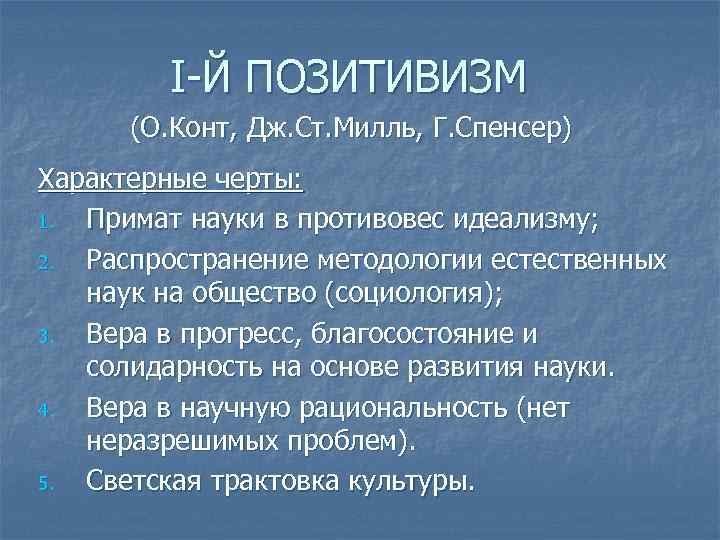 I-Й ПОЗИТИВИЗМ
(О.Конт, Дж.Ст.Милль, Г.Спенсер)

Характерные черты:
1. Примат науки в противовес идеализму;
2. Распространение методологии естественных наук на общество (социология);
3. Вера в прогресс, благосостояние и солидарность на основе развития науки.
4. Вера в научную рациональность (нет неразрешимых проблем).
5. Светская трактовка культуры.